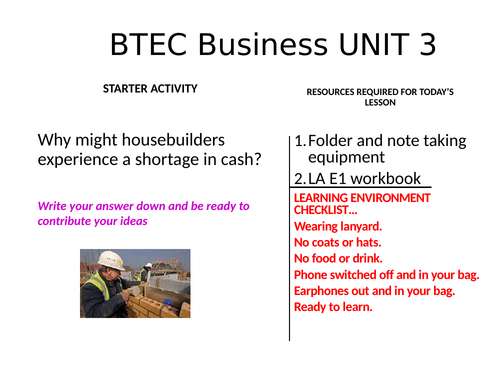 BTEC Business UNIT 3

STARTER ACTIVITY

Why might housebuilders experience a shortage in cash?

Write your answer down and be ready to contribute your ideas

RESOURCES REQUIRED FOR TODAY'S LESSON

1. Folder and note taking equipment
2. LA E1 workbook

LEARNING ENVIRONMENT CHECKLIST…
Wearing lanyard.
No coats or hats.
No food or drink.
Phone switched off and in your bag.
Earphones out and in your bag.
Ready to learn.